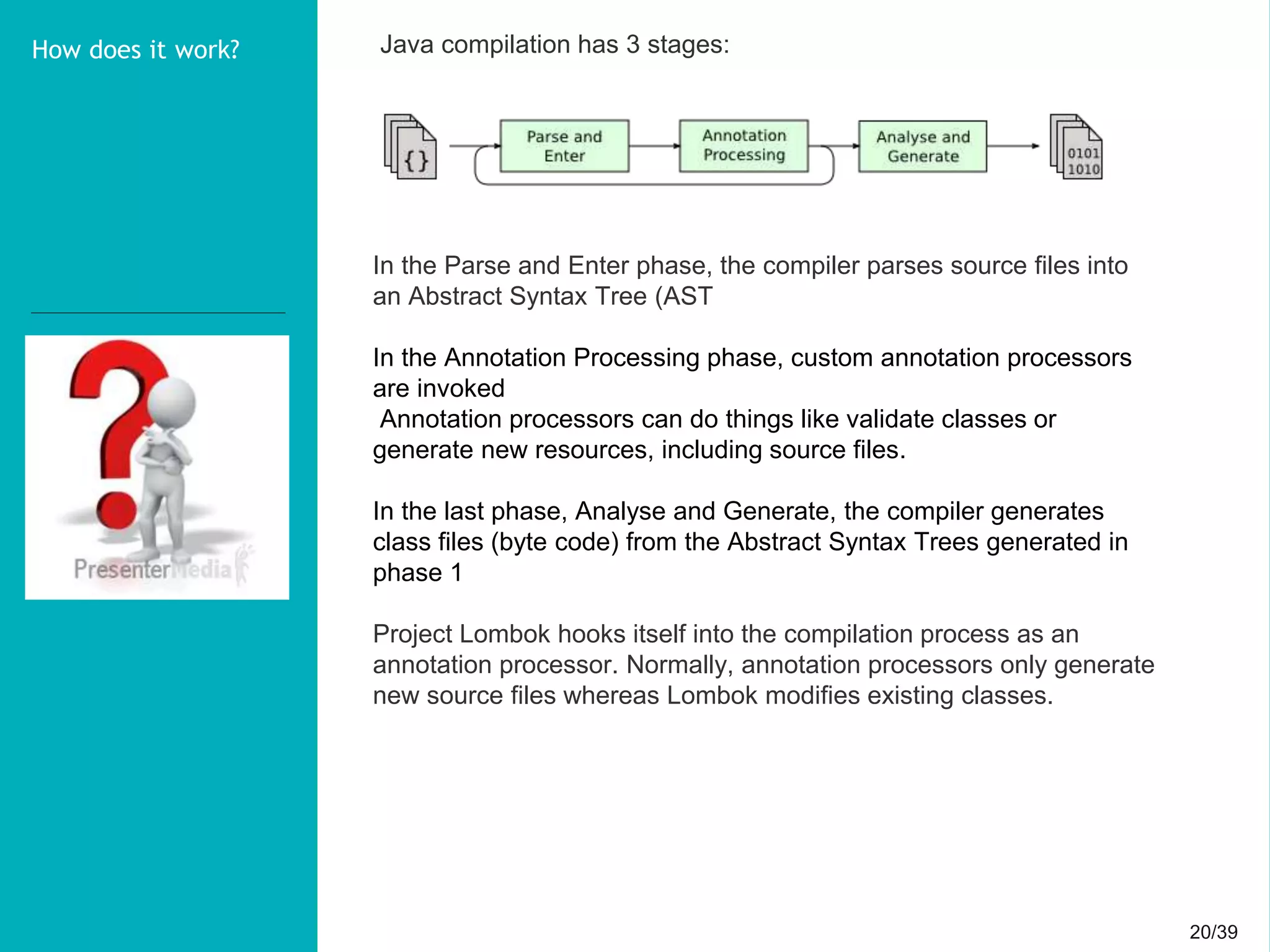 How does it work?

PresenterMedia

Java compilation has 3 stages:

{ }

Parse and Enter

Annotation Processing

Analyse and Generate

0101
1010

In the Parse and Enter phase, the compiler parses source files into an Abstract Syntax Tree (AST

In the Annotation Processing phase, custom annotation processors are invoked
Annotation processors can do things like validate classes or generate new resources, including source files.

In the last phase, Analyse and Generate, the compiler generates class files (byte code) from the Abstract Syntax Trees generated in phase 1

Project Lombok hooks itself into the compilation process as an annotation processor. Normally, annotation processors only generate new source files whereas Lombok modifies existing classes.

20/39